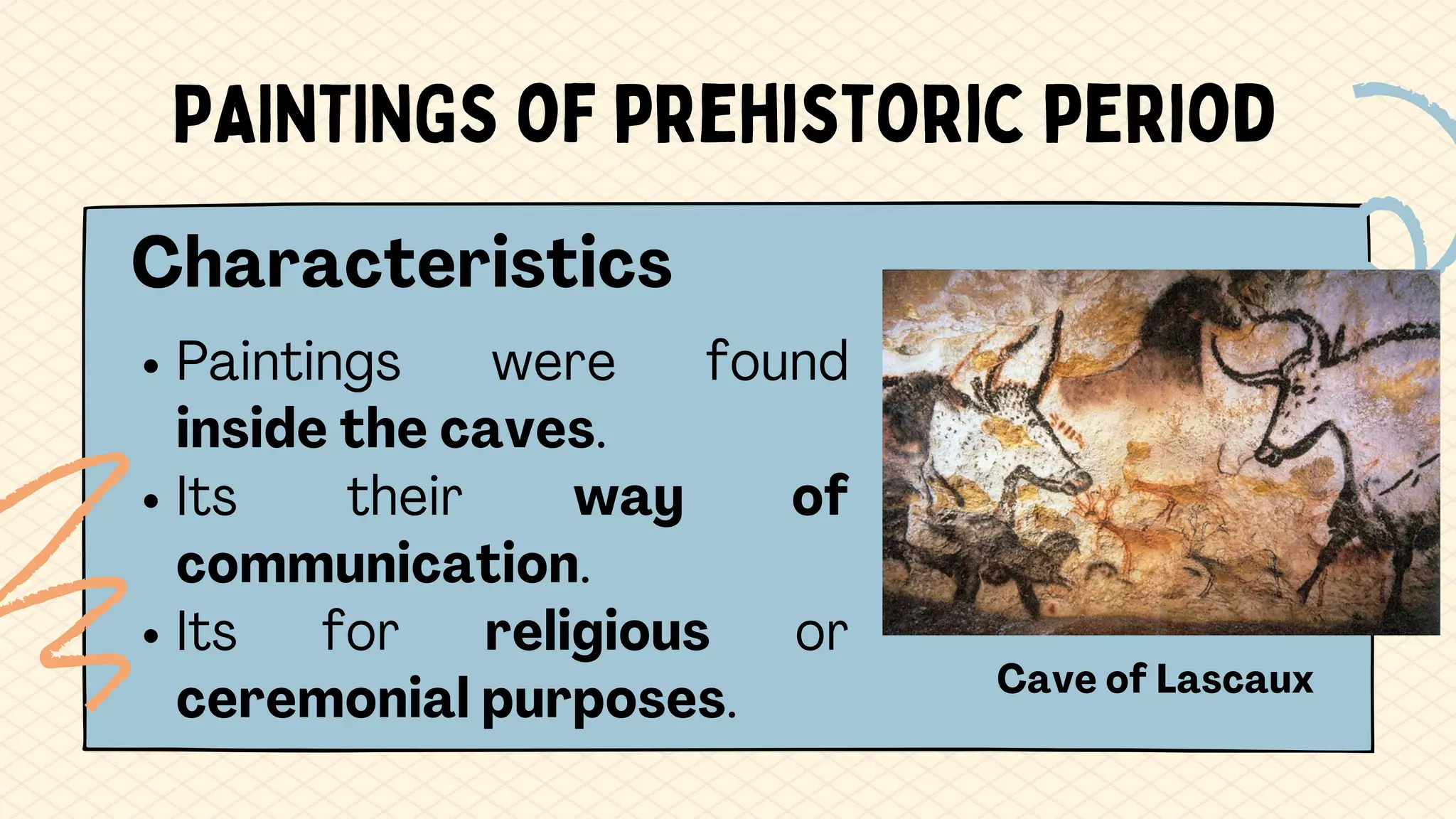 PAINTINGS OF PREHISTORIC PERIOD

Characteristics

• Paintings were found inside the caves.
• Its their way of communication.
• Its for religious or ceremonial purposes.

Cave of Lascaux